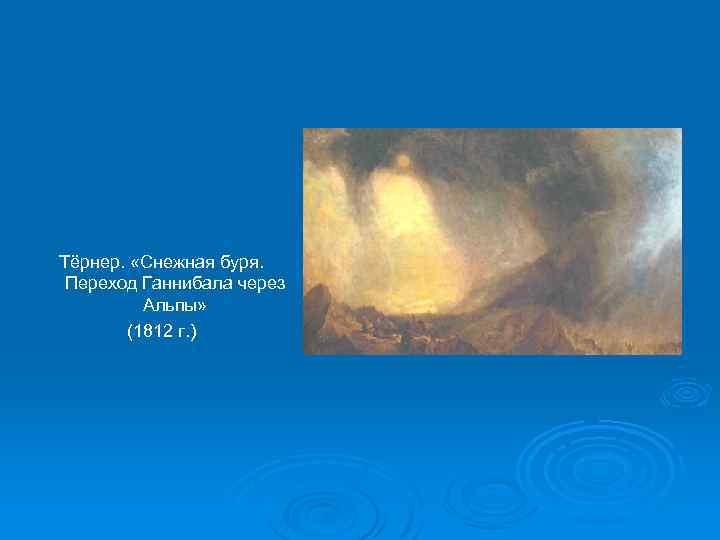 Тёрнер. «Снежная буря. Переход Ганнибала через Альпы»

(1812 г.)